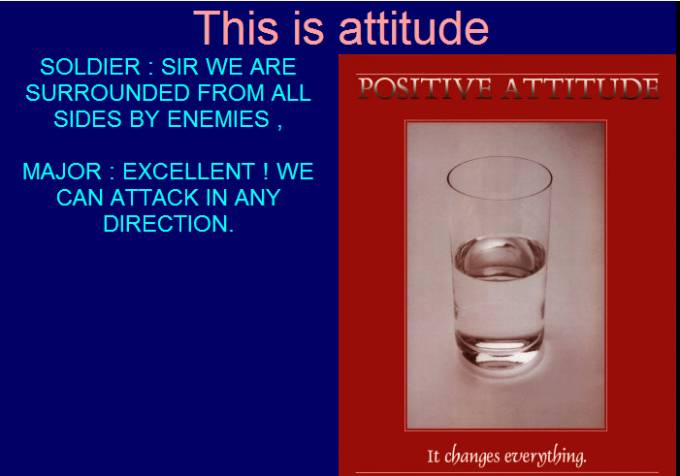 This is attitude

SOLDIER : SIR WE ARE SURROUNDED FROM ALL SIDES BY ENEMIES ,

MAJOR : EXCELLENT ! WE CAN ATTACK IN ANY DIRECTION.

POSITIVE ATTITUDE

It changes everything.